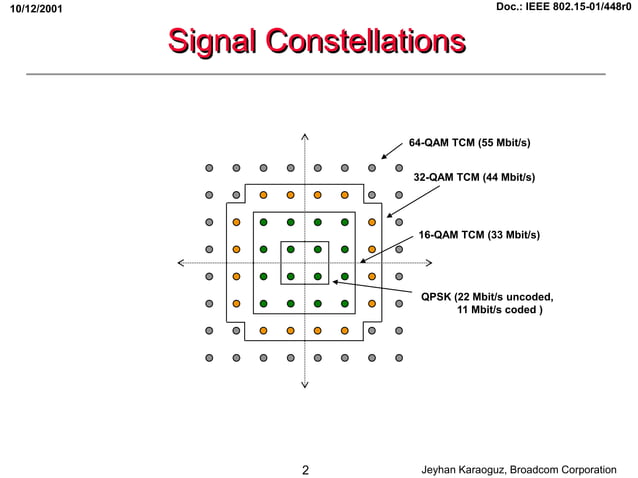 10/12/2001

Doc.: IEEE 802.15-01/448r0

Signal Constellations

64-QAM TCM (55 Mbit/s)

32-QAM TCM (44 Mbit/s)

16-QAM TCM (33 Mbit/s)

QPSK (22 Mbit/s uncoded, 11 Mbit/s coded )

2

Jeyhan Karaoguz, Broadcom Corporation